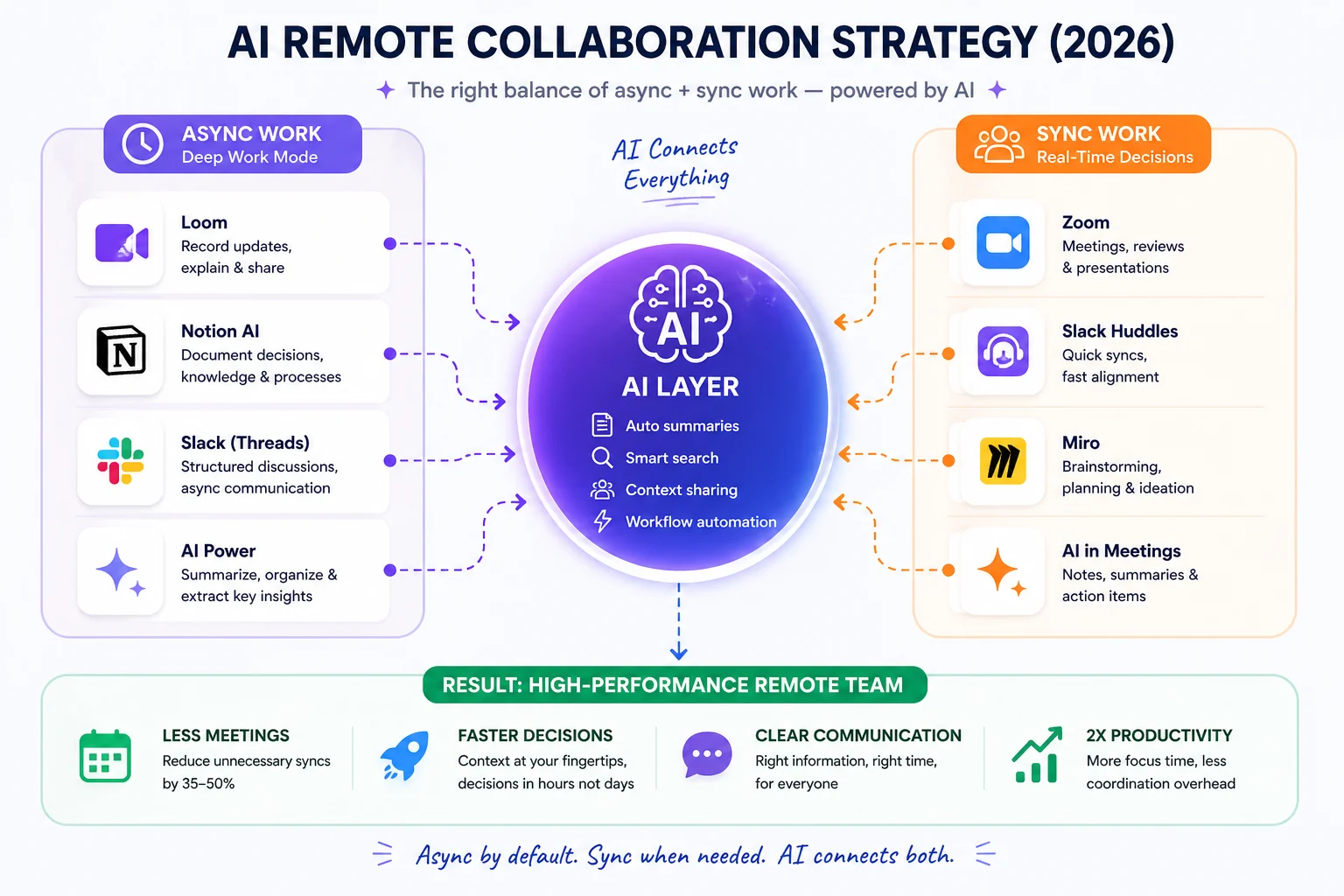 AI REMOTE COLLABORATION STRATEGY (2026)

The right balance of async + sync work — powered by AI

ASYNC WORK
Deep Work Mode

Loom
Record updates, explain & share

Notion AI
Document decisions, knowledge & processes

Slack (Threads)
Structured discussions, async communication

AI Power
Summarize, organize & extract key insights

AI Connects Everything

AI

AI LAYER
Auto summaries
Smart search
Context sharing
Workflow automation

SYNC WORK
Real-Time Decisions

Zoom
Meetings, reviews & presentations

Slack Huddles
Quick syncs, fast alignment

Miro
Brainstorming, planning & ideation

AI in Meetings
Notes, summaries & action items

RESULT: HIGH-PERFORMANCE REMOTE TEAM

LESS MEETINGS
Reduce unnecessary syncs by 35–50%

FASTER DECISIONS
Context at your fingertips, decisions in hours not days

CLEAR COMMUNICATION
Right information, right time, for everyone

2X PRODUCTIVITY
More focus time, less coordination overhead

Async by default. Sync when needed. AI connects both.